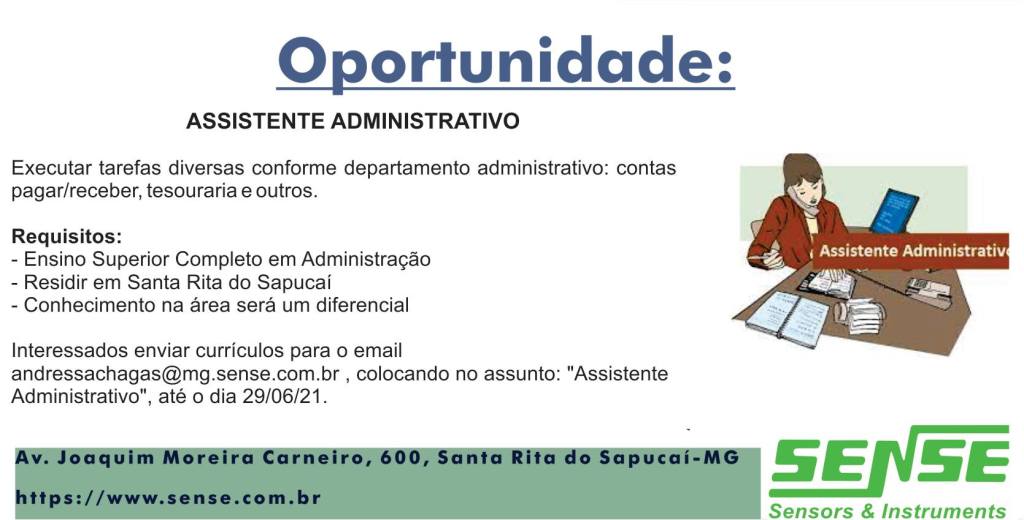 Oportunidade:

ASSISTENTE ADMINISTRATIVO

Executar tarefas diversas conforme departamento administrativo: contas pagar/receber, tesouraria e outros.

Requisitos:
- Ensino Superior Completo em Administração
- Residir em Santa Rita do Sapucaí
- Conhecimento na área será um diferencial

Interessados enviar currículos para o email andressachagas@mg.sense.com.br , colocando no assunto: "Assistente Administrativo", até o dia 29/06/21.

Assistente Administrativo

Av. Joaquim Moreira Carneiro, 600, Santa Rita do Sapucaí-MG

https://www.sense.com.br

SENSE
Sensors & Instruments